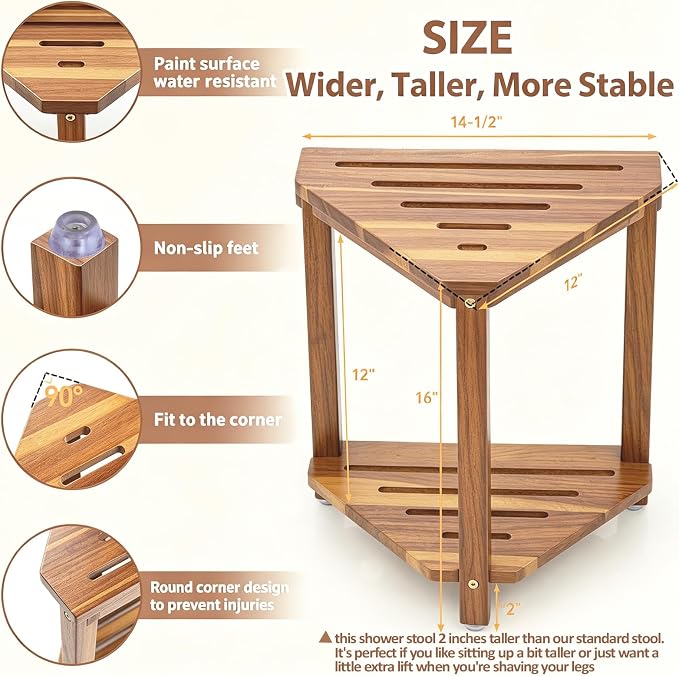 SIZE
Wider, Taller, More Stable

Paint surface water resistant

Non-slip feet

90°

Fit to the corner

Round corner design to prevent injuries

14-1/2"

12"

12"

16"

2"

▲ this shower stool 2 inches taller than our standard stool. It's perfect if you like sitting up a bit taller or just want a little extra lift when you're shaving your legs